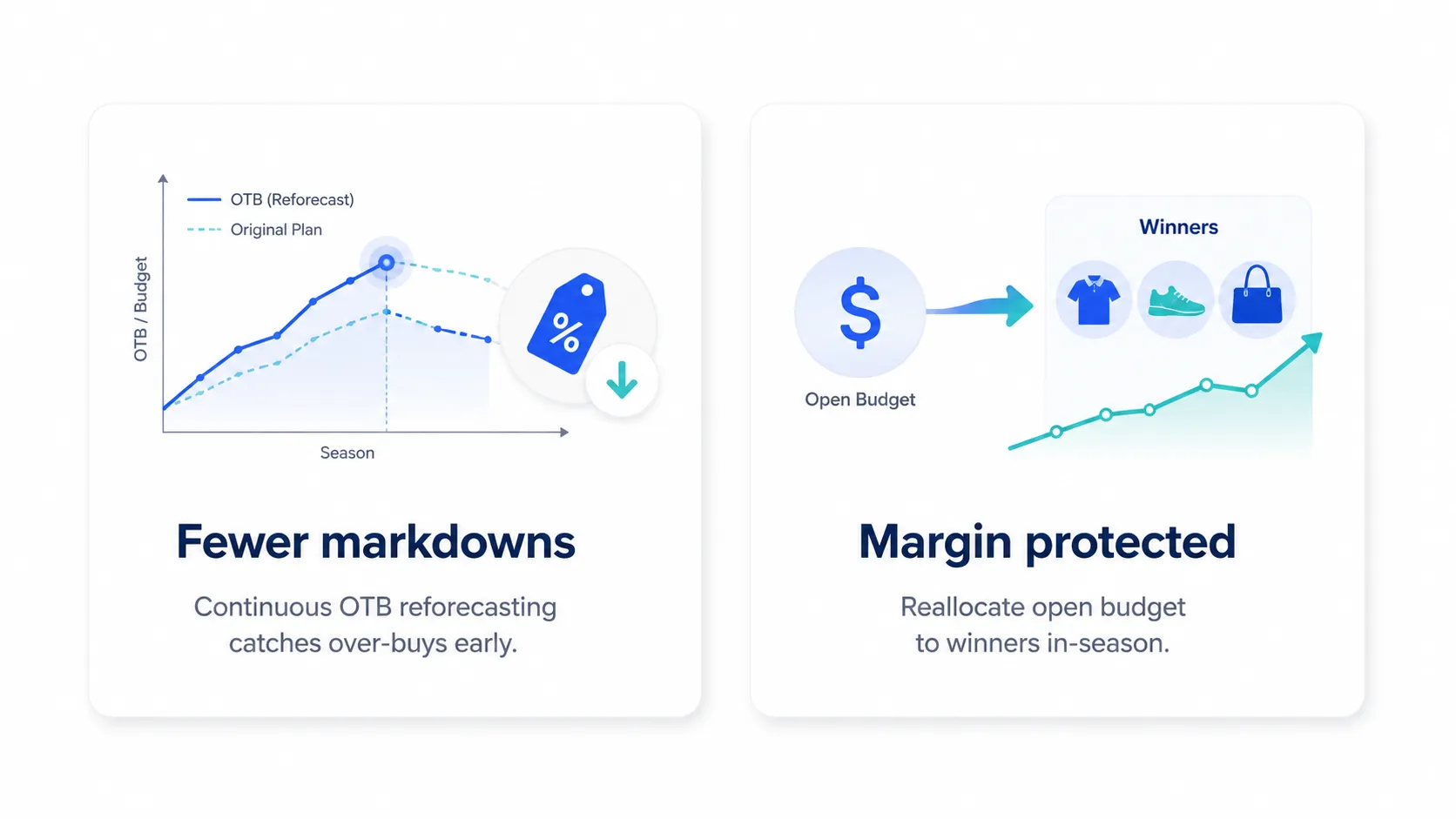 OTB (Reforecast)
Original Plan
OTB / Budget
Season
%

Fewer markdowns

Continuous OTB reforecasting catches over-buys early.

$
Open Budget
Winners

Margin protected

Reallocate open budget to winners in-season.